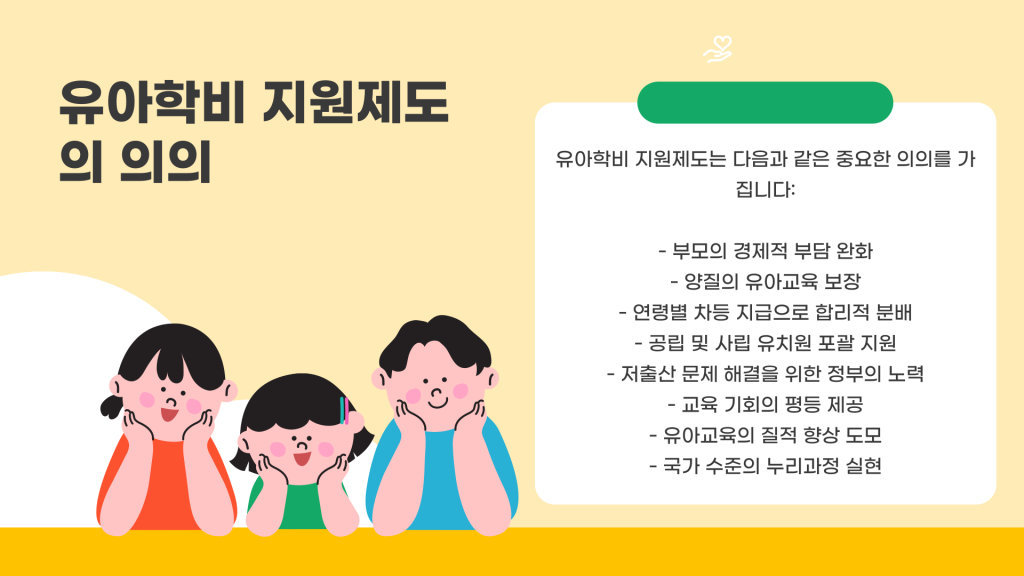 유아학비 지원제도의 의의

유아학비 지원제도는 다음과 같은 중요한 의의를 가집니다:

- 부모의 경제적 부담 완화
- 양질의 유아교육 보장
- 연령별 차등 지급으로 합리적 분배
- 공립 및 사립 유치원 포괄 지원
- 저출산 문제 해결을 위한 정부의 노력
- 교육 기회의 평등 제공
- 유아교육의 질적 향상 도모
- 국가 수준의 누리과정 실현